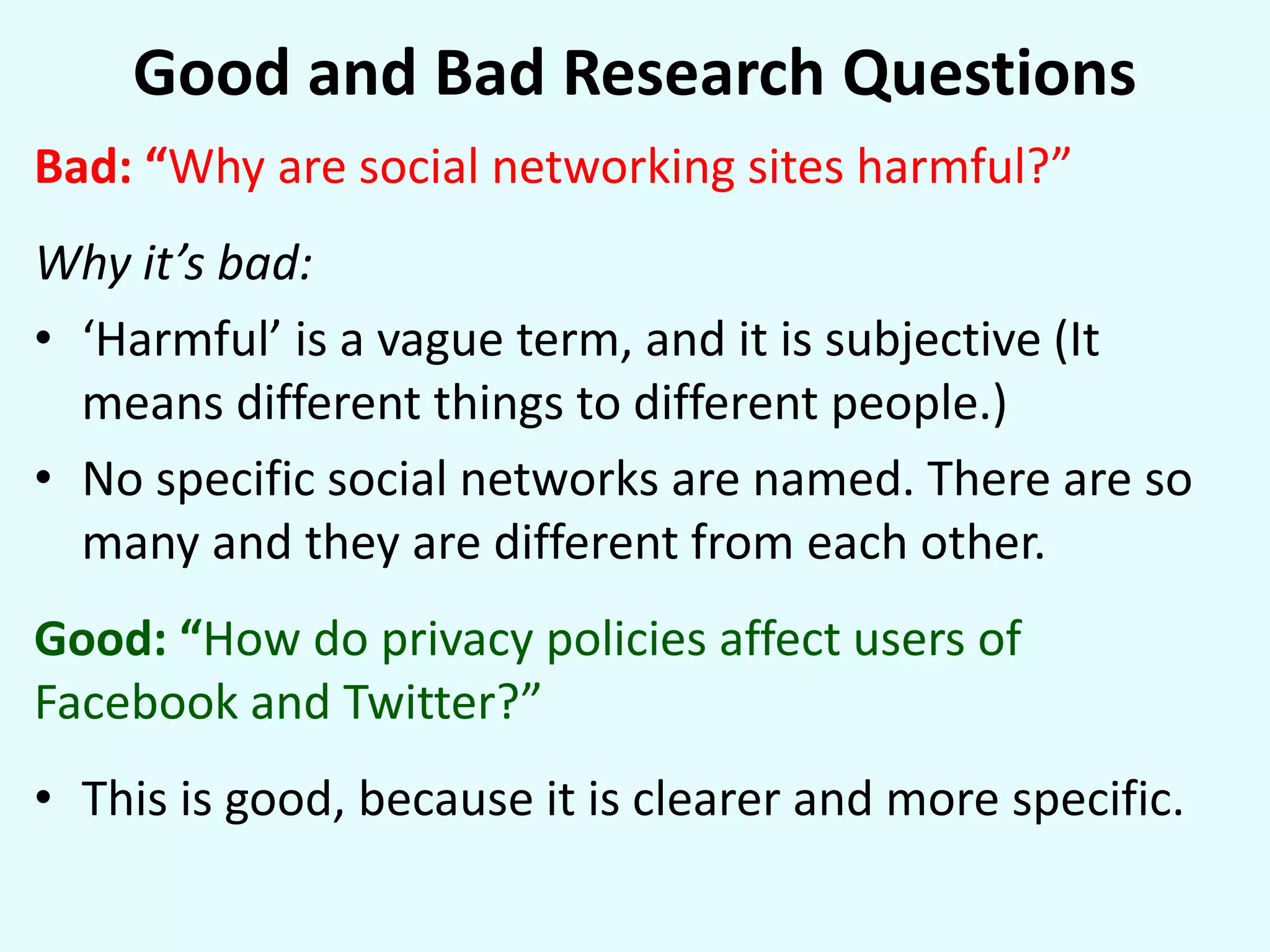 Good and Bad Research Questions

Bad: “Why are social networking sites harmful?”

Why it’s bad:

• ‘Harmful’ is a vague term, and it is subjective (It means different things to different people.)

• No specific social networks are named. There are so many and they are different from each other.

Good: “How do privacy policies affect users of Facebook and Twitter?”

• This is good, because it is clearer and more specific.